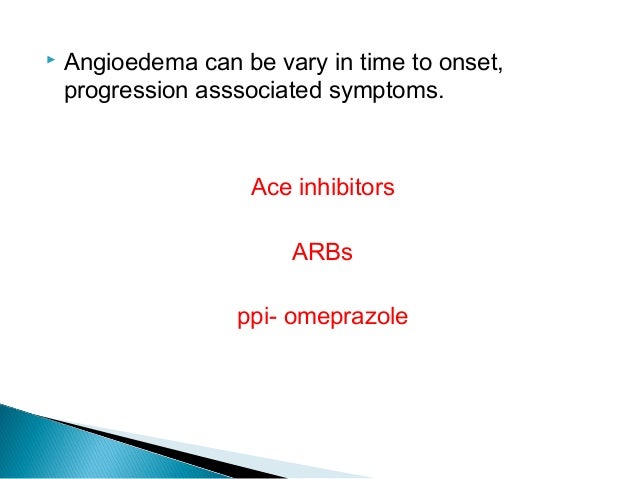 Angioedema can be vary in time to onset, progression asssociated symptoms.

Ace inhibitors

ARBs

ppi- omeprazole